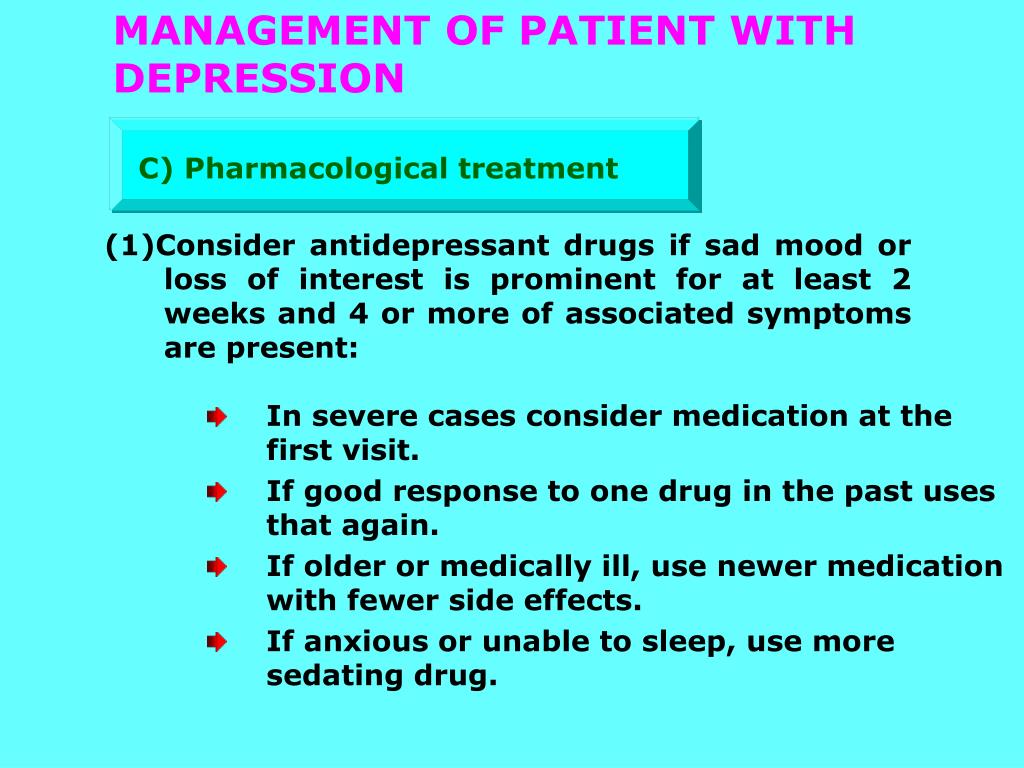 MANAGEMENT OF PATIENT WITH DEPRESSION

C) Pharmacological treatment

(1)Consider antidepressant drugs if sad mood or loss of interest is prominent for at least 2 weeks and 4 or more of associated symptoms are present:

In severe cases consider medication at the first visit.

If good response to one drug in the past uses that again.

If older or medically ill, use newer medication with fewer side effects.

If anxious or unable to sleep, use more sedating drug.